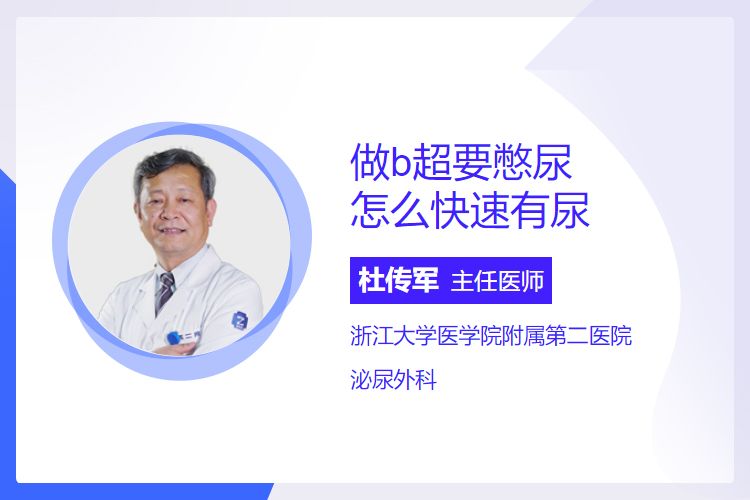 做b超要憋尿
怎么快速有尿

杜传军 主任医师

浙江大学医学院附属第二医院

泌尿外科